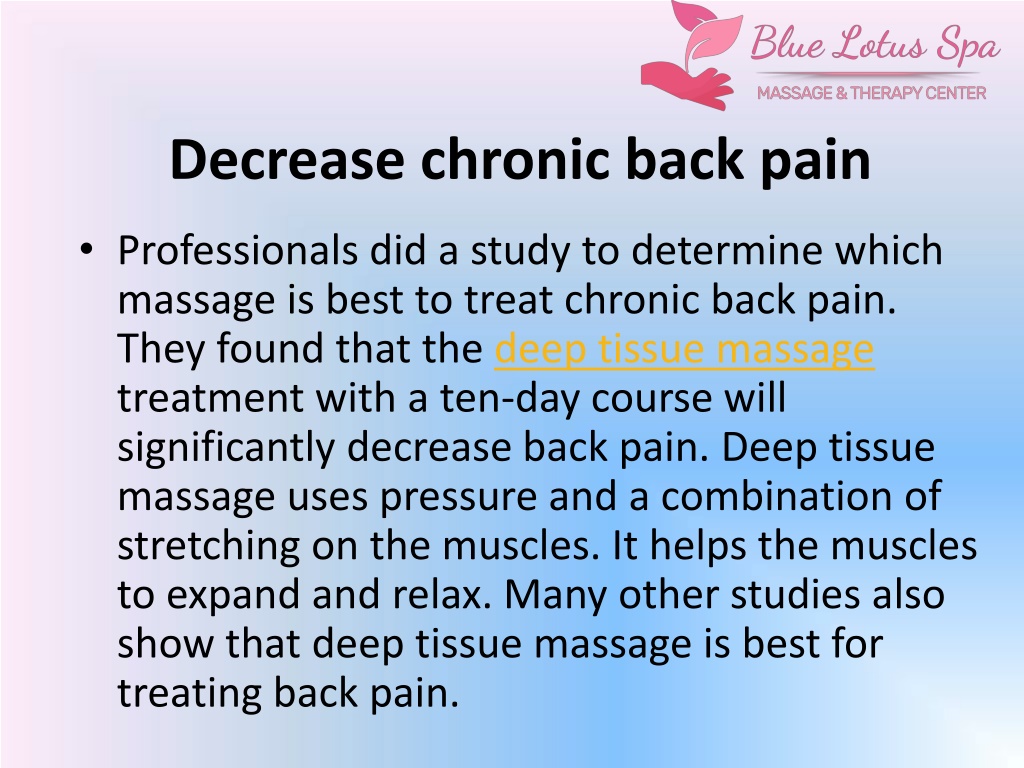 Blue Lotus Spa
MASSAGE & THERAPY CENTER

Decrease chronic back pain

• Professionals did a study to determine which massage is best to treat chronic back pain. They found that the deep tissue massage treatment with a ten-day course will significantly decrease back pain. Deep tissue massage uses pressure and a combination of stretching on the muscles. It helps the muscles to expand and relax. Many other studies also show that deep tissue massage is best for treating back pain.